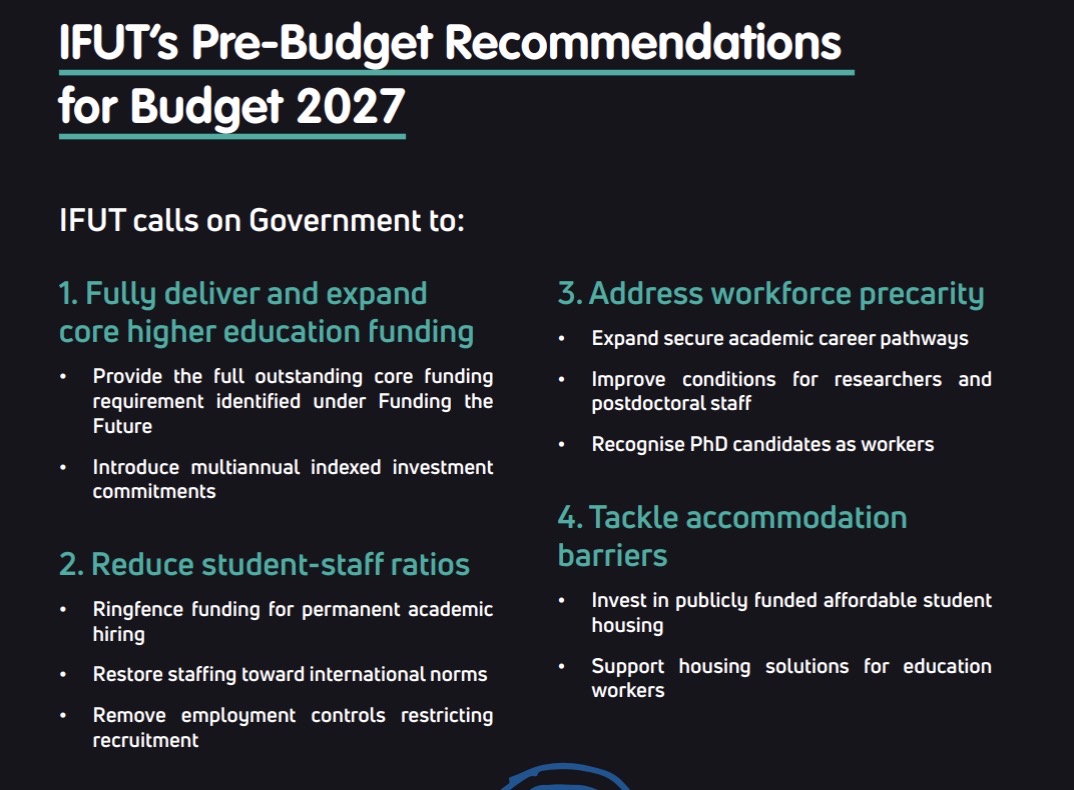 IFUT's Pre-Budget Recommendations for Budget 2027

IFUT calls on Government to:

1. Fully deliver and expand core higher education funding

• Provide the full outstanding core funding requirement identified under Funding the Future

• Introduce multiannual indexed investment commitments

2. Reduce student-staff ratios

• Ringfence funding for permanent academic hiring

• Restore staffing toward international norms

• Remove employment controls restricting recruitment

3. Address workforce precarity

• Expand secure academic career pathways

• Improve conditions for researchers and postdoctoral staff

• Recognise PhD candidates as workers

4. Tackle accommodation barriers

• Invest in publicly funded affordable student housing

• Support housing solutions for education workers